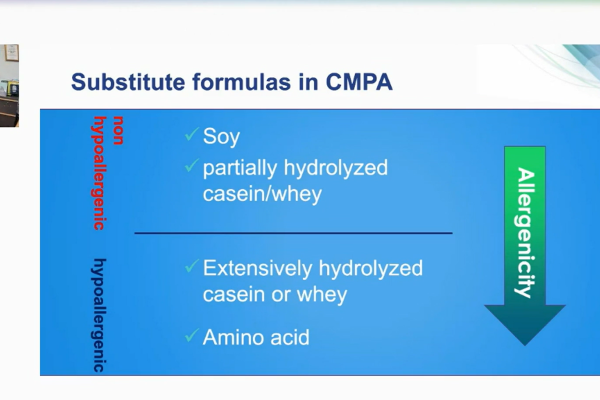 Substitute formulas in CMPA

non hypoallergenic

✓ Soy

✓ partially hydrolyzed casein/whey

hypoallergenic

✓ Extensively hydrolyzed casein or whey

✓ Amino acid

Allergenicity